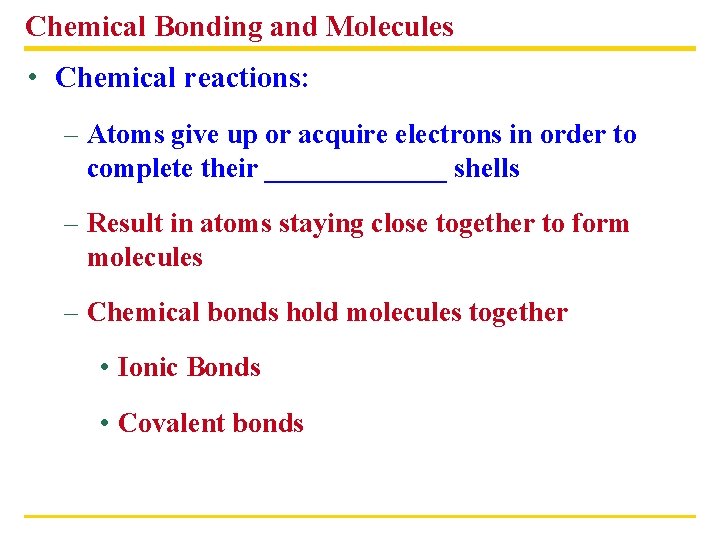 Chemical Bonding and Molecules

• Chemical reactions:

– Atoms give up or acquire electrons in order to complete their _____________ shells

– Result in atoms staying close together to form molecules

– Chemical bonds hold molecules together

• Ionic Bonds

• Covalent bonds